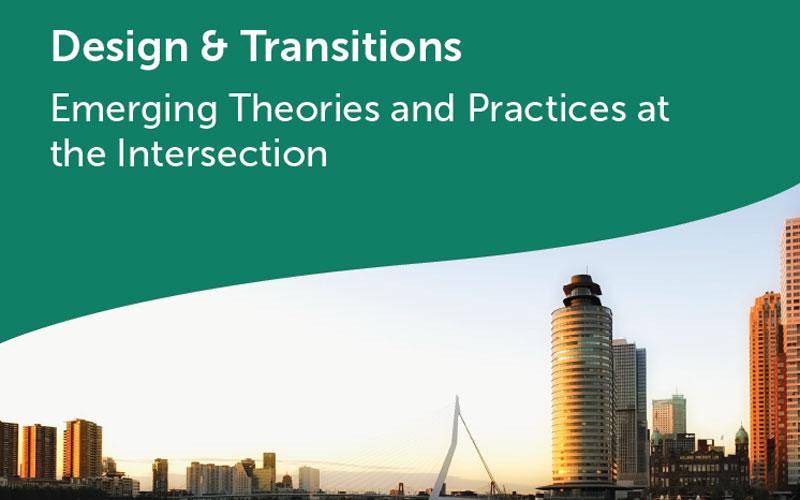 Design & Transitions

Emerging Theories and Practices at the Intersection